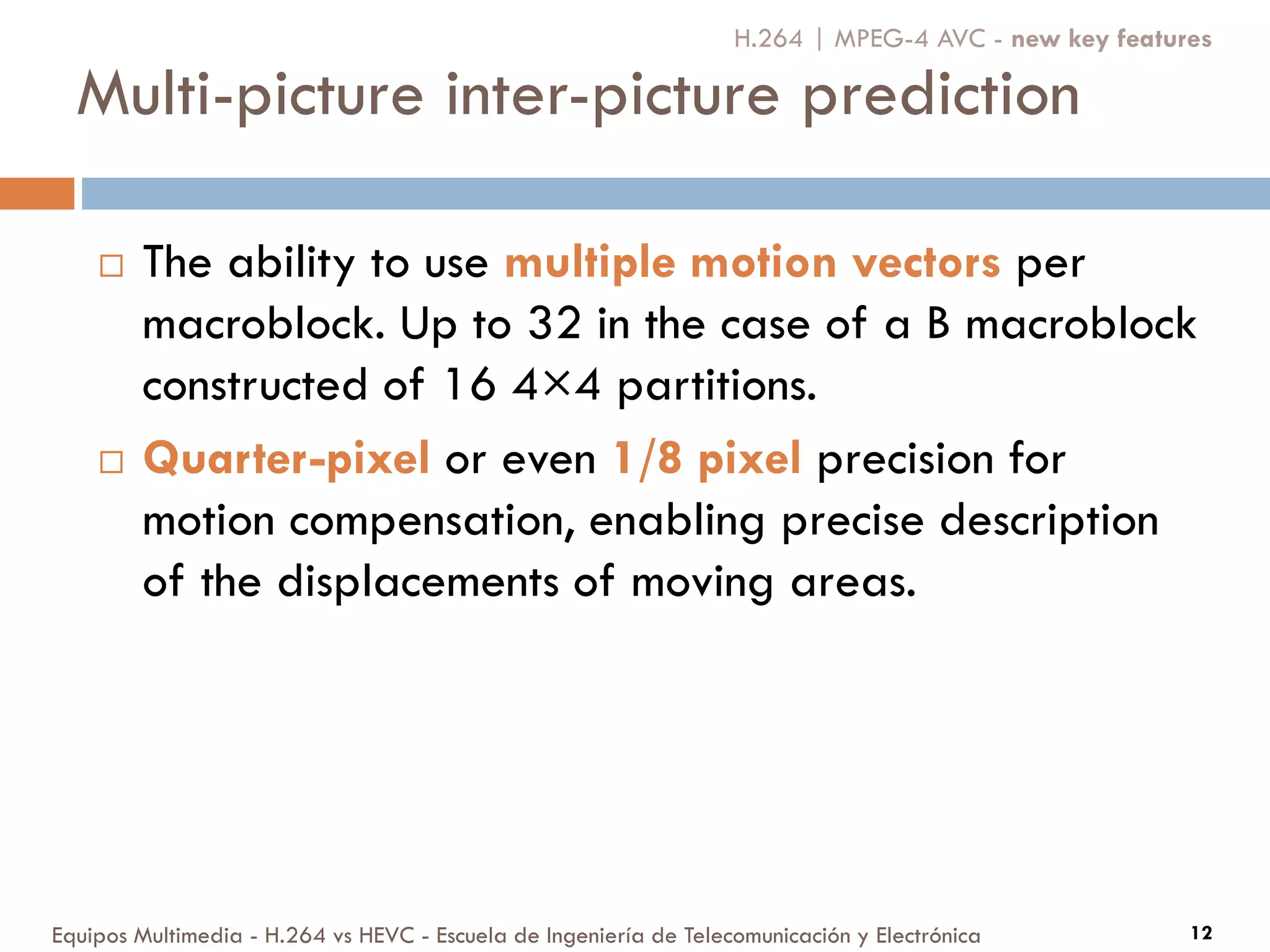 H.264 | MPEG-4 AVC - new key features

Multi-picture inter-picture prediction

□ The ability to use multiple motion vectors per macroblock. Up to 32 in the case of a B macroblock constructed of 16 4×4 partitions.

□ Quarter-pixel or even 1/8 pixel precision for motion compensation, enabling precise description of the displacements of moving areas.

Equipos Multimedia - H.264 vs HEVC - Escuela de Ingeniería de Telecomunicación y Electrónica

12